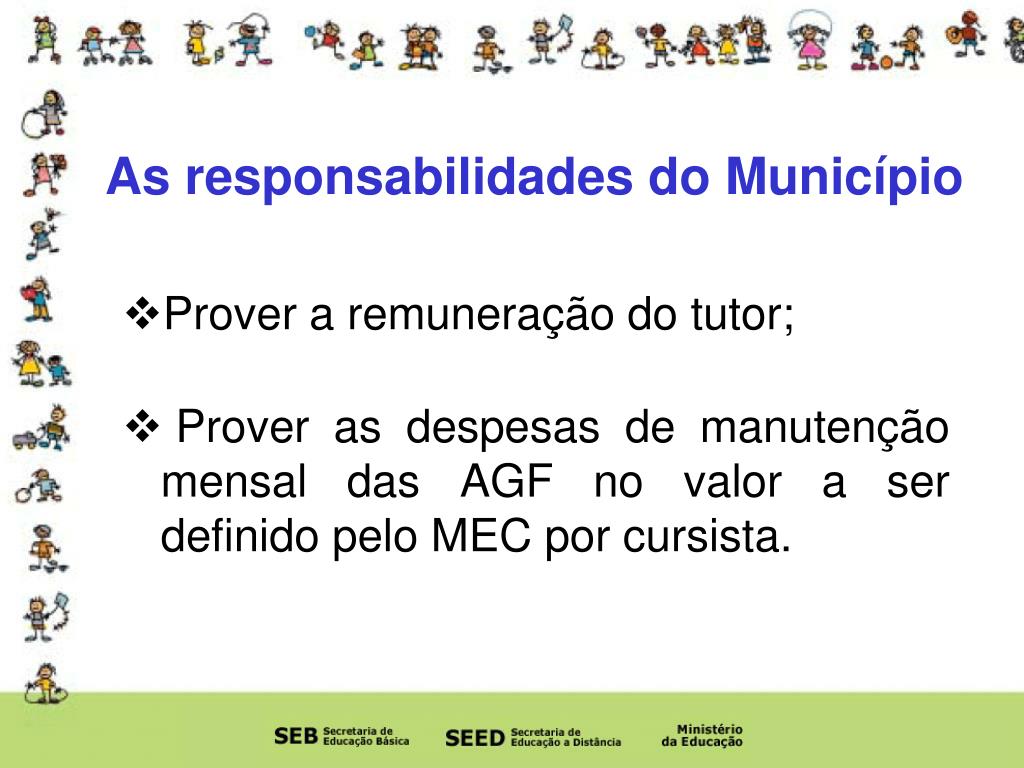 As responsabilidades do Município

❖Prover a remuneração do tutor;

❖ Prover as despesas de manutenção mensal das AGF no valor a ser definido pelo MEC por cursista.

SEB Secretaria de Educação Básica SEED Secretaria de Educação a Distância Ministério da Educação